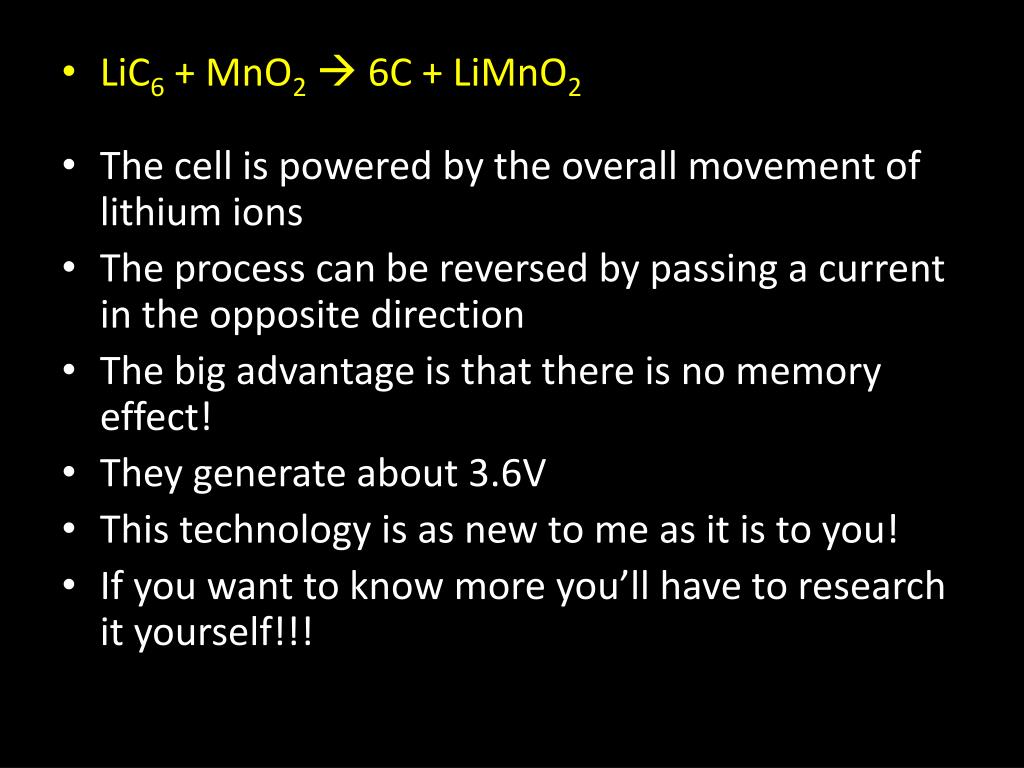 • $LiC_6 + MnO_2 \rightarrow 6C + LiMnO_2$

• The cell is powered by the overall movement of lithium ions
• The process can be reversed by passing a current in the opposite direction
• The big advantage is that there is no memory effect!
• They generate about 3.6V
• This technology is as new to me as it is to you!
• If you want to know more you'll have to research it yourself!!!